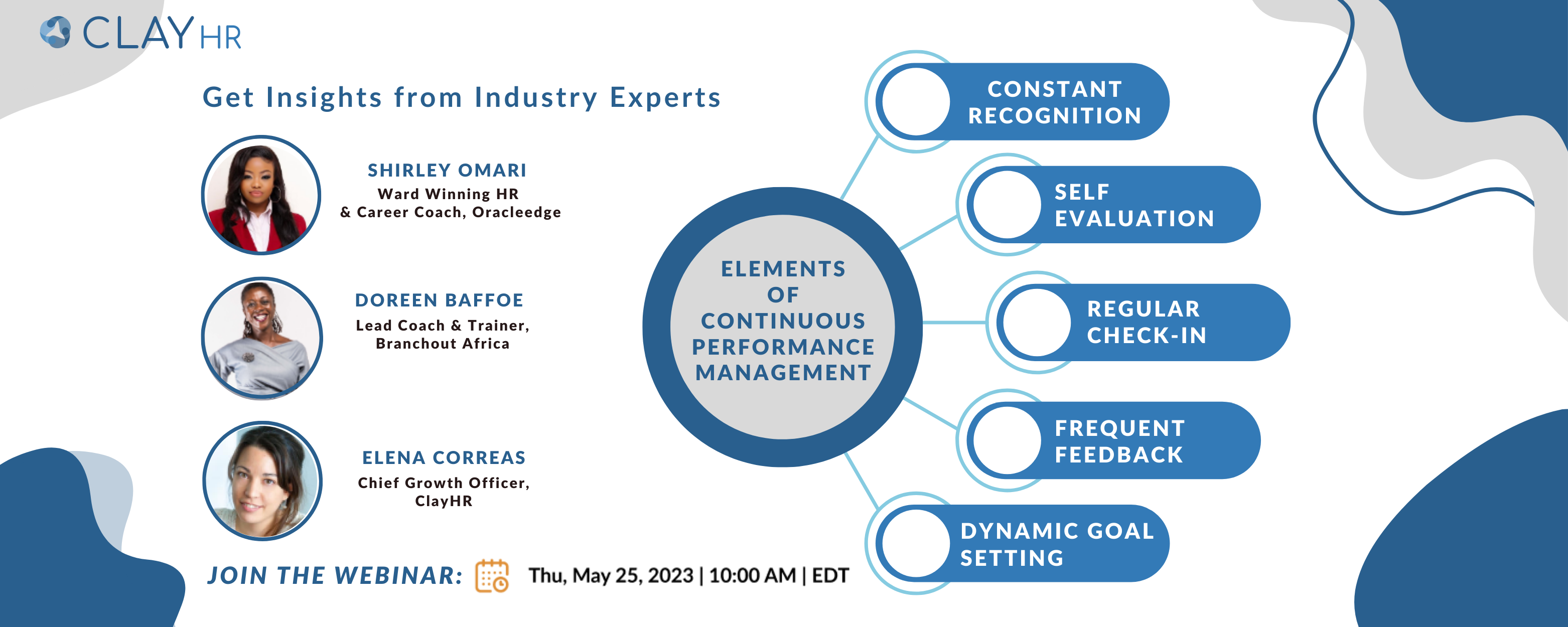 CLAY HR

Get Insights from Industry Experts

SHIRLEY OMARI
Ward Winning HR
& Career Coach, Oracleedge

DOREEN BAFFOE
Lead Coach & Trainer,
Branchout Africa

ELENA CORREAS
Chief Growth Officer,
ClayHR

JOIN THE WEBINAR: Thu, May 25, 2023 | 10:00 AM | EDT

ELEMENTS OF CONTINUOUS PERFORMANCE MANAGEMENT

CONSTANT RECOGNITION

SELF EVALUATION

REGULAR CHECK-IN

FREQUENT FEEDBACK

DYNAMIC GOAL SETTING